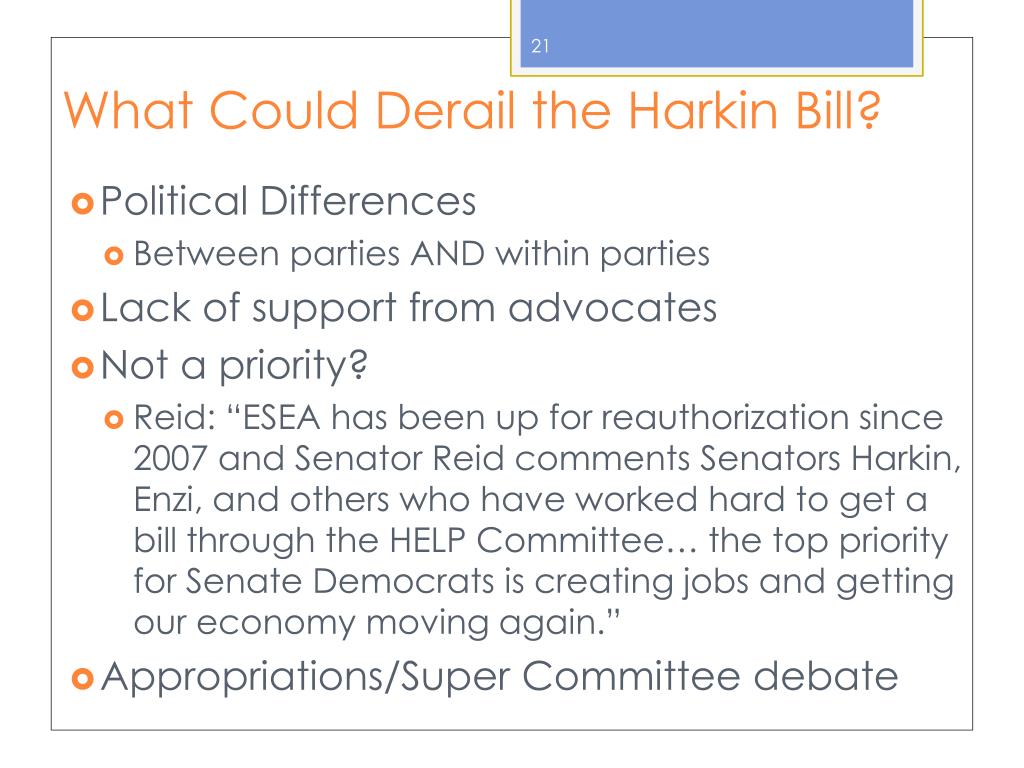 21

What Could Derail the Harkin Bill?

Political Differences

Between parties AND within parties

Lack of support from advocates

Not a priority?

Reid: “ESEA has been up for reauthorization since 2007 and Senator Reid comments Senators Harkin, Enzi, and others who have worked hard to get a bill through the HELP Committee… the top priority for Senate Democrats is creating jobs and getting our economy moving again.”

Appropriations/Super Committee debate